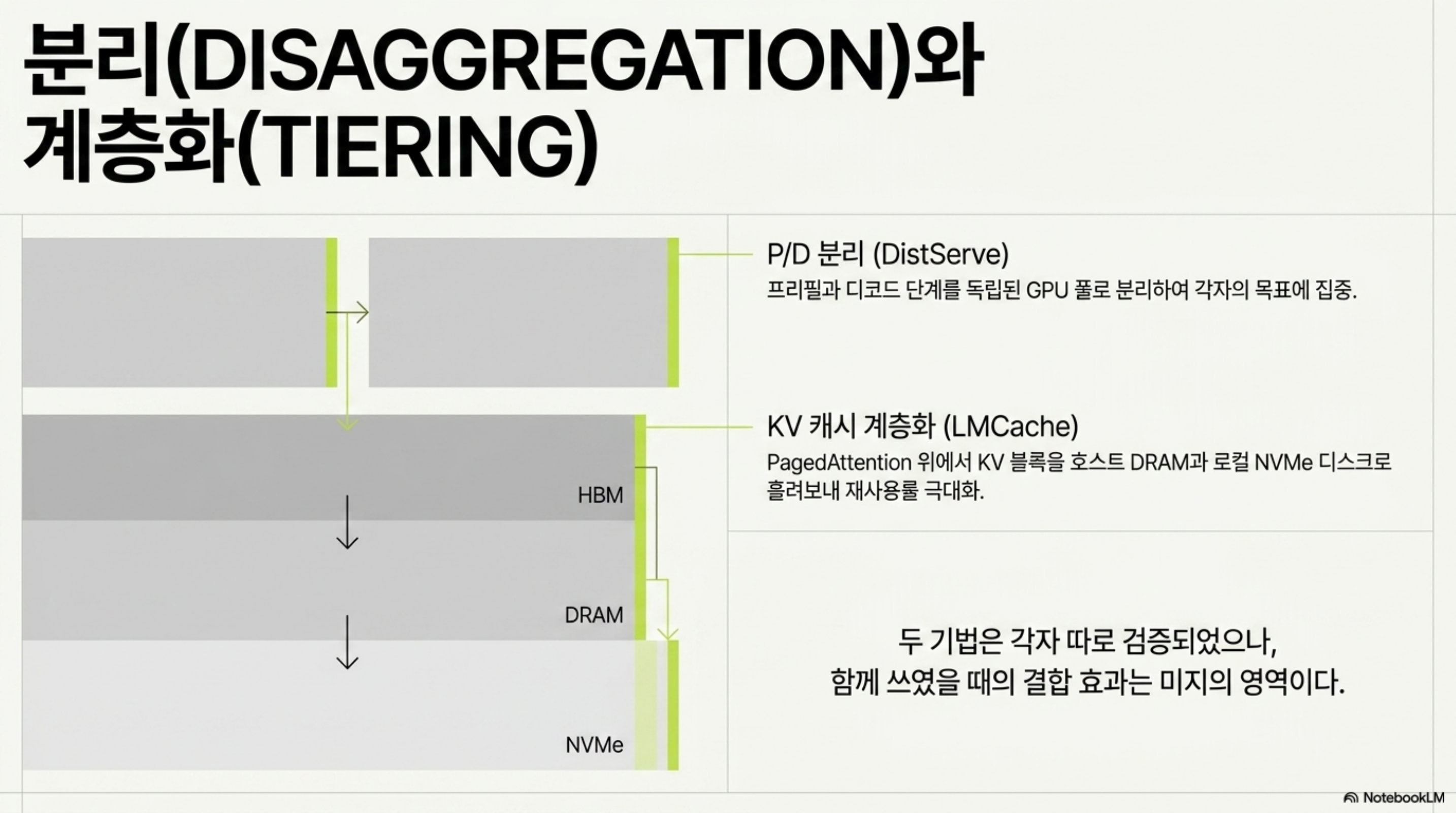 분리(DISAGGREGATION)와 계층화(TIERING)

HBM

DRAM

NVMe

P/D 분리 (DistServe)

프리필과 디코드 단계를 독립된 GPU 풀로 분리하여 각자의 목표에 집중.

KV 캐시 계층화 (LMCache)

PagedAttention 위에서 KV 블록을 호스트 DRAM과 로컬 NVMe 디스크로 흘려보내 재사용률 극대화.

두 기법은 각자 따로 검증되었으나,
함께 쓰였을 때의 결합 효과는 미지의 영역이다.

NotebookLM